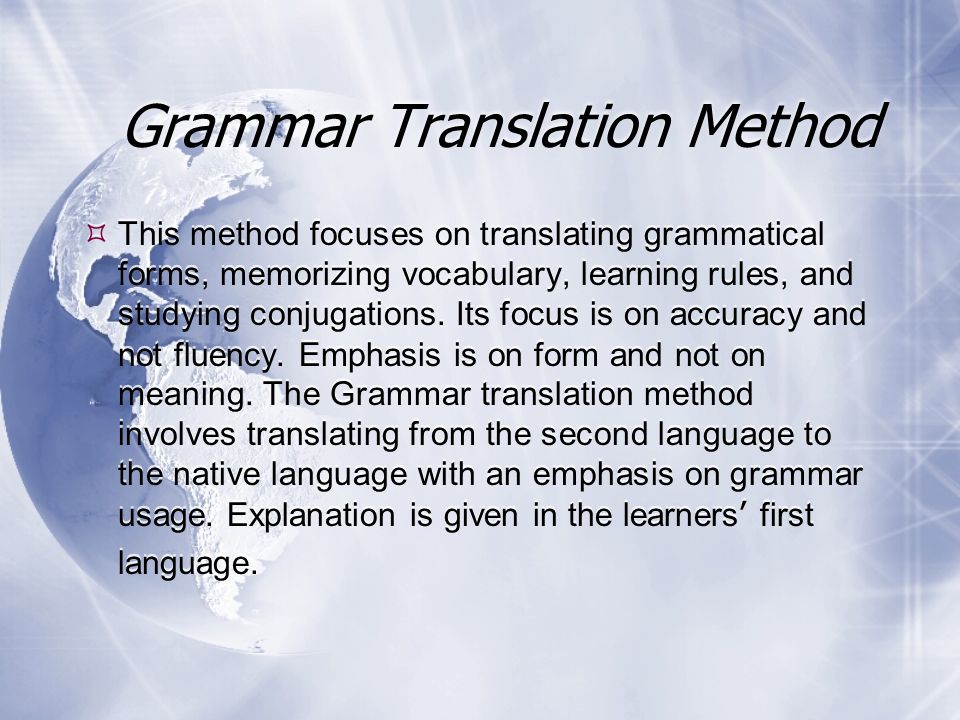 Grammar Translation Method

This method focuses on translating grammatical forms, memorizing vocabulary, learning rules, and studying conjugations. Its focus is on accuracy and not fluency. Emphasis is on form and not on meaning. The Grammar translation method involves translating from the second language to the native language with an emphasis on grammar usage. Explanation is given in the learners’ first language.